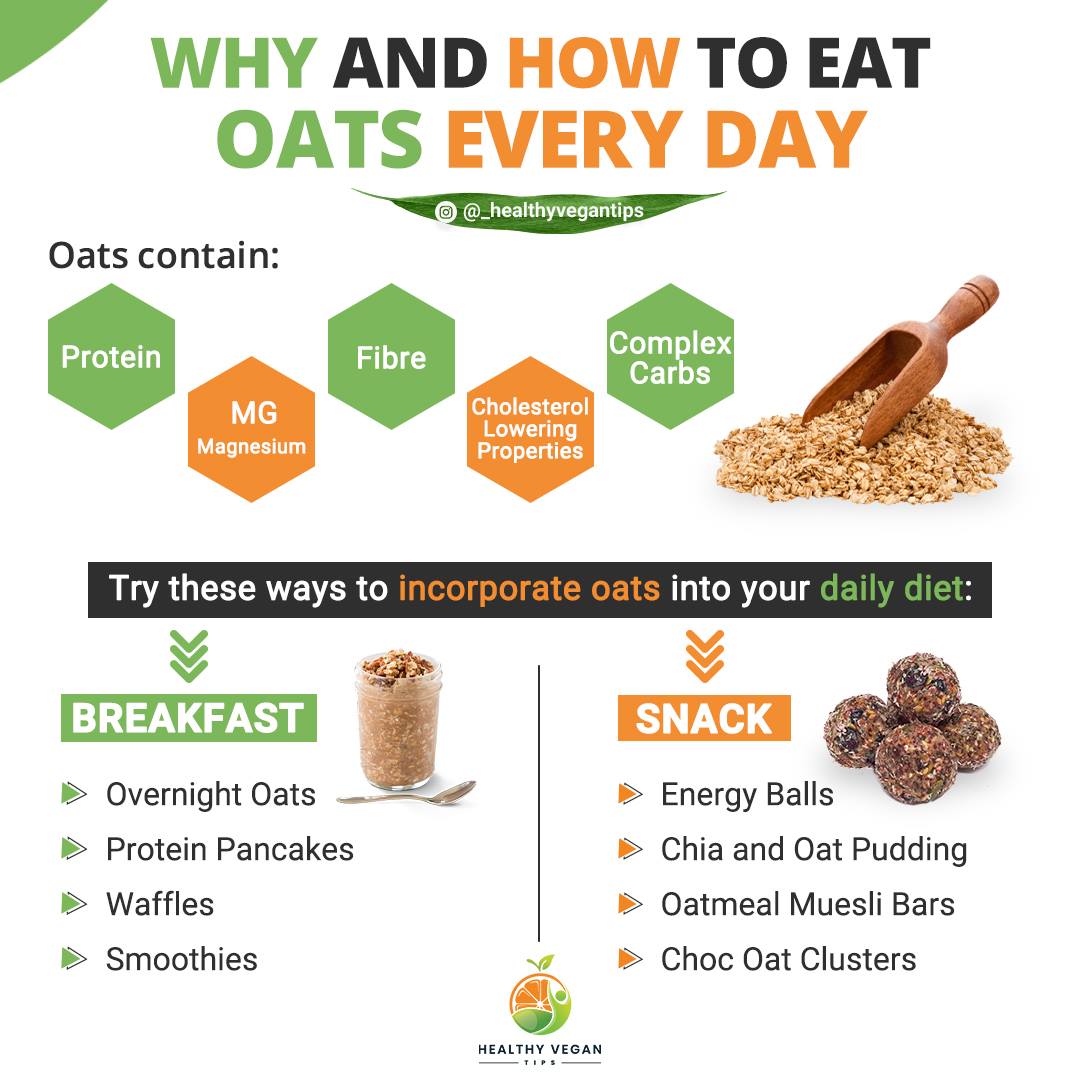 WHY AND HOW TO EAT OATS EVERY DAY

@_healthyvegantips

Oats contain:

Protein

MG Magnesium

Fibre

Cholesterol Lowering Properties

Complex Carbs

Try these ways to incorporate oats into your daily diet:

BREAKFAST

Overnight Oats
Protein Pancakes
Waffles
Smoothies

SNACK

Energy Balls
Chia and Oat Pudding
Oatmeal Muesli Bars
Choc Oat Clusters

HEALTHY VEGAN TIPS